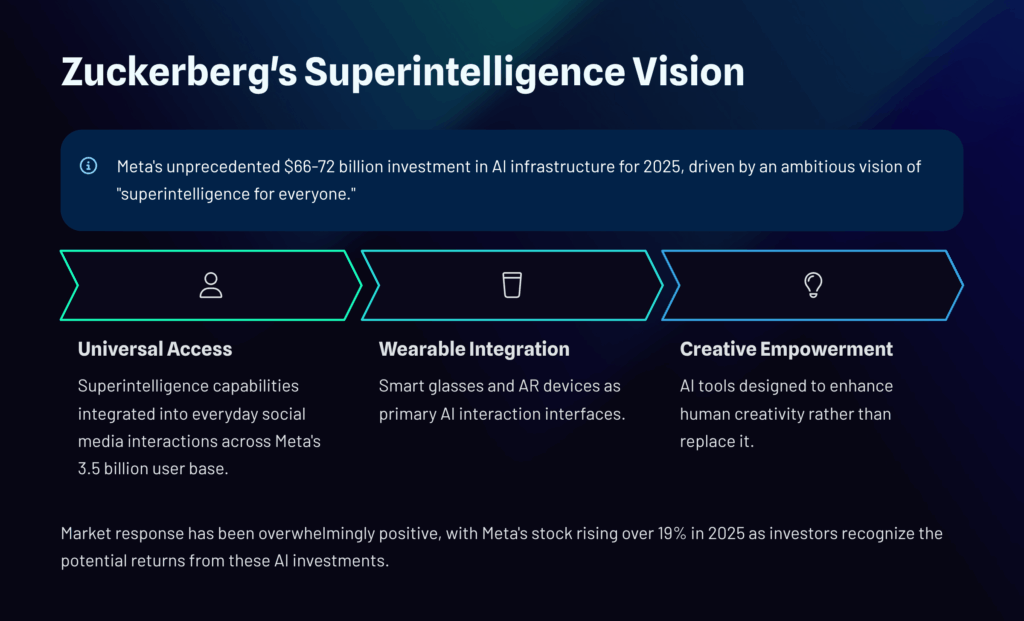 Zuckerberg's Superintelligence Vision

Meta's unprecedented \$66-72 billion investment in AI infrastructure for 2025, driven by an ambitious vision of "superintelligence for everyone."

Universal Access

Superintelligence capabilities integrated into everyday social media interactions across Meta's 3.5 billion user base.

Wearable Integration

Smart glasses and AR devices as primary AI interaction interfaces.

Creative Empowerment

AI tools designed to enhance human creativity rather than replace it.

Market response has been overwhelmingly positive, with Meta's stock rising over 19% in 2025 as investors recognize the potential returns from these AI investments.